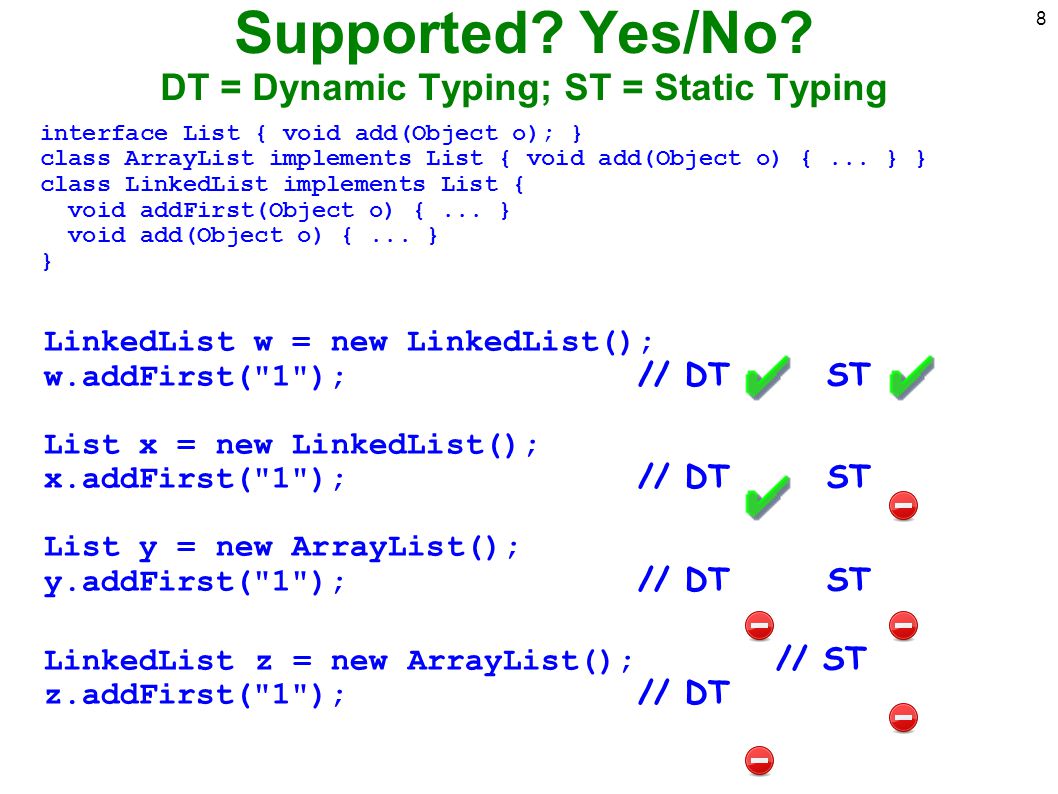 8

Supported? Yes/No?
DT = Dynamic Typing; ST = Static Typing

interface List { void add(Object o); }
class ArrayList implements List { void add(Object o) { ... } }
class LinkedList implements List {
  void addFirst(Object o) { ... }
  void add(Object o) { ... }
}

LinkedList w = new LinkedList();
w.addFirst("1"); // DT ST

List x = new LinkedList();
x.addFirst("1"); // DT ST

List y = new ArrayList();
y.addFirst("1"); // DT ST

LinkedList z = new ArrayList(); // ST
z.addFirst("1"); // DT